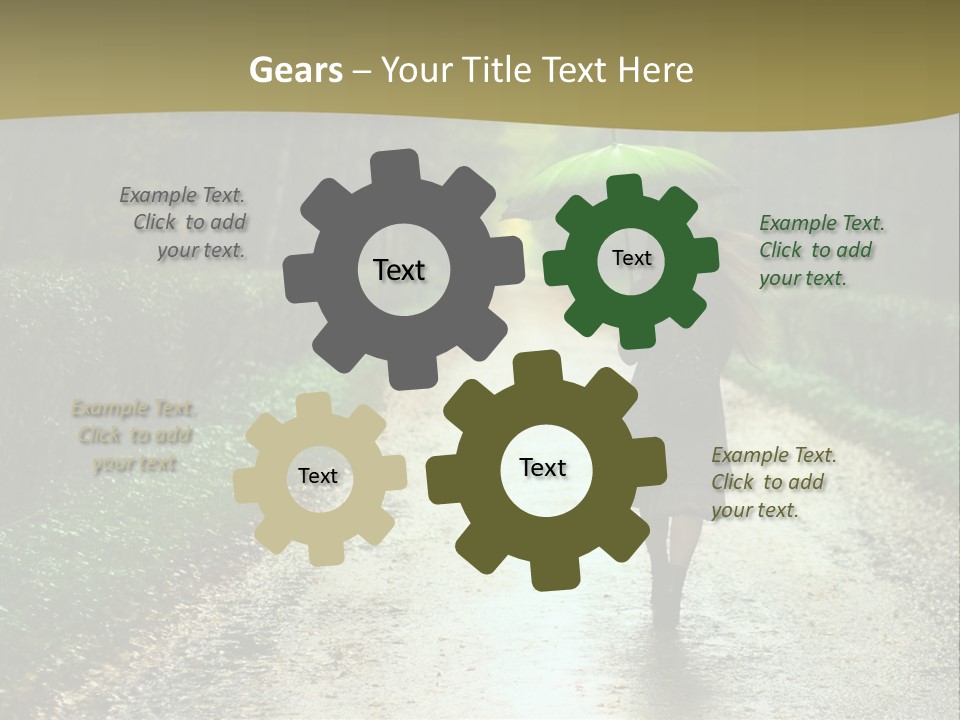 Gears – Your Title Text Here

Example Text. Click to add your text.

Text

Text

Example Text. Click to add your text.

Example Text. Click to add your text.

Text

Text

Example Text. Click to add your text.